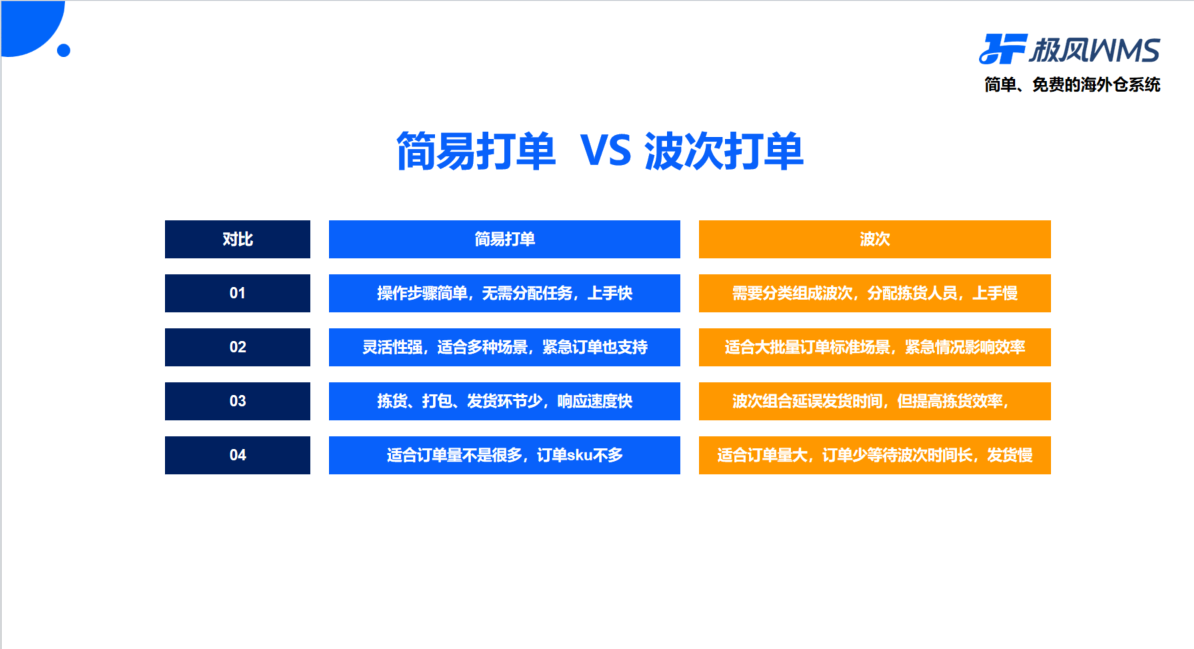 极风WMS
简单、免费的海外仓系统

简易打单 VS 波次打单

| 对比 | 简易打单 | 波次 |
|---|---|---|
| 01 | 操作步骤简单，无需分配任务，上手快 | 需要分类组成波次，分配拣货人员，上手慢 |
| 02 | 灵活性强，适合多种场景，紧急订单也支持 | 适合大批量订单标准场景，紧急情况影响效率 |
| 03 | 拣货、打包、发货环节少，响应速度快 | 波次组合延误发货时间，但提高拣货效率， |
| 04 | 适合订单量不是很多，订单sku不多 | 适合订单量大，订单少等待波次时间长，发货慢 |